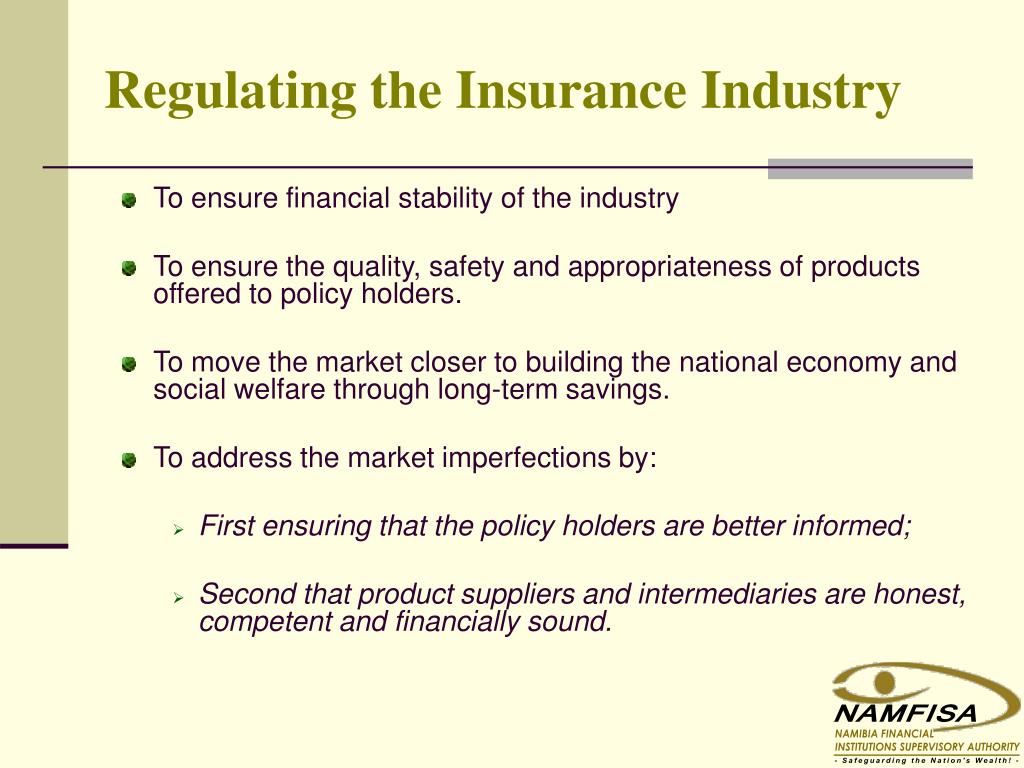 Regulating the Insurance Industry

To ensure financial stability of the industry

To ensure the quality, safety and appropriateness of products offered to policy holders.

To move the market closer to building the national economy and social welfare through long-term savings.

To address the market imperfections by:

First ensuring that the policy holders are better informed;

Second that product suppliers and intermediaries are honest, competent and financially sound.

NAMFISA
NAMIBIA FINANCIAL INSTITUTIONS SUPERVISORY AUTHORITY
- Safeguarding the Nation's Wealth! -